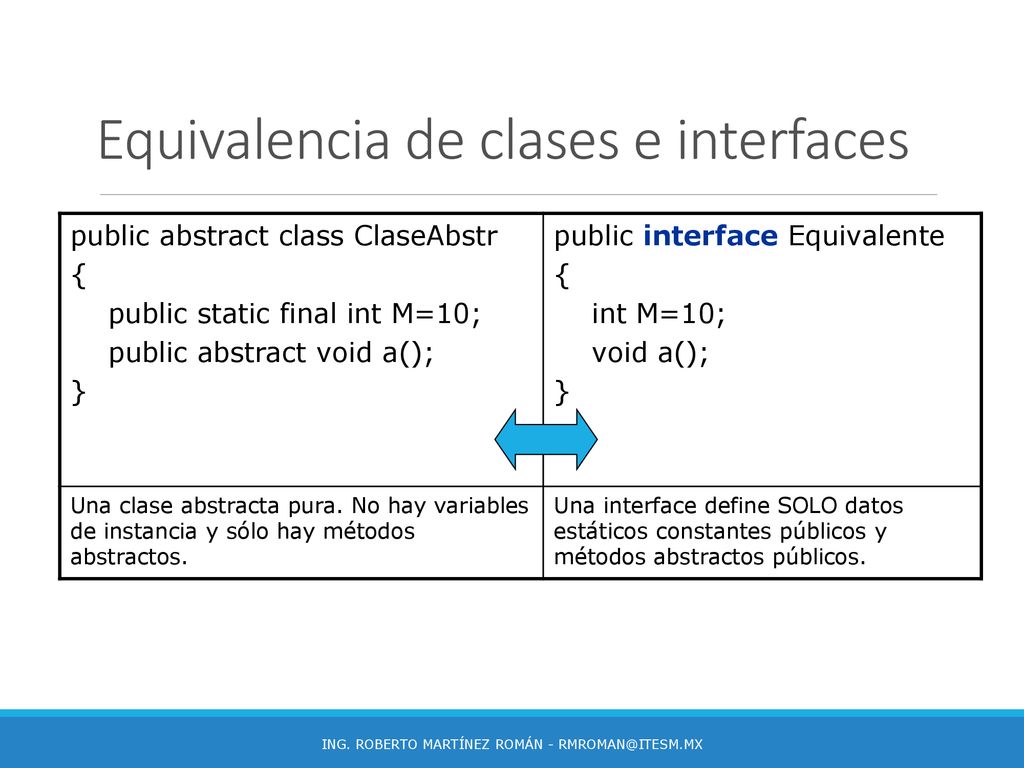 Equivalencia de clases e interfaces

| public abstract class ClaseAbstr { public static final int M=10; public abstract void a(); } | public interface Equivalente { int M=10; void a(); } |
|---|---|
| Una clase abstracta pura. No hay variables de instancia y sólo hay métodos abstractos. | Una interface define SOLO datos estáticos constantes públicos y métodos abstractos públicos. |

ING. ROBERTO MARTÍNEZ ROMÁN - RMROMAN@ITESM.MX